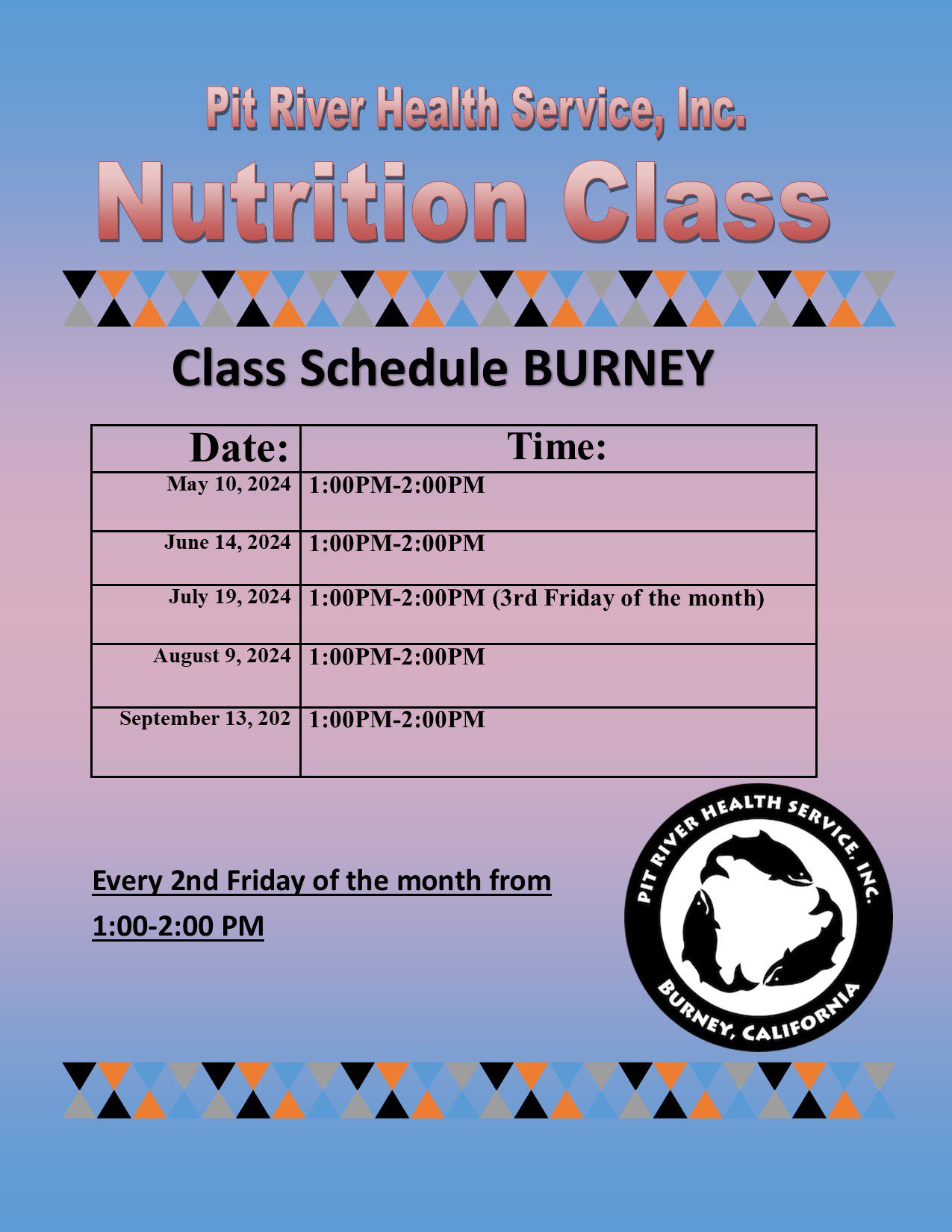 Pit River Health Service, Inc.

Nutrition Class

Class Schedule BURNEY

| Date: | Time: |
|---|---|
| May 10, 2024 | 1:00PM-2:00PM |
| June 14, 2024 | 1:00PM-2:00PM |
| July 19, 2024 | 1:00PM-2:00PM (3rd Friday of the month) |
| August 9, 2024 | 1:00PM-2:00PM |
| September 13, 202 | 1:00PM-2:00PM |

Every 2nd Friday of the month from 1:00-2:00 PM

PIT RIVER HEALTH SERVICE, INC.
BURNEY, CALIFORNIA